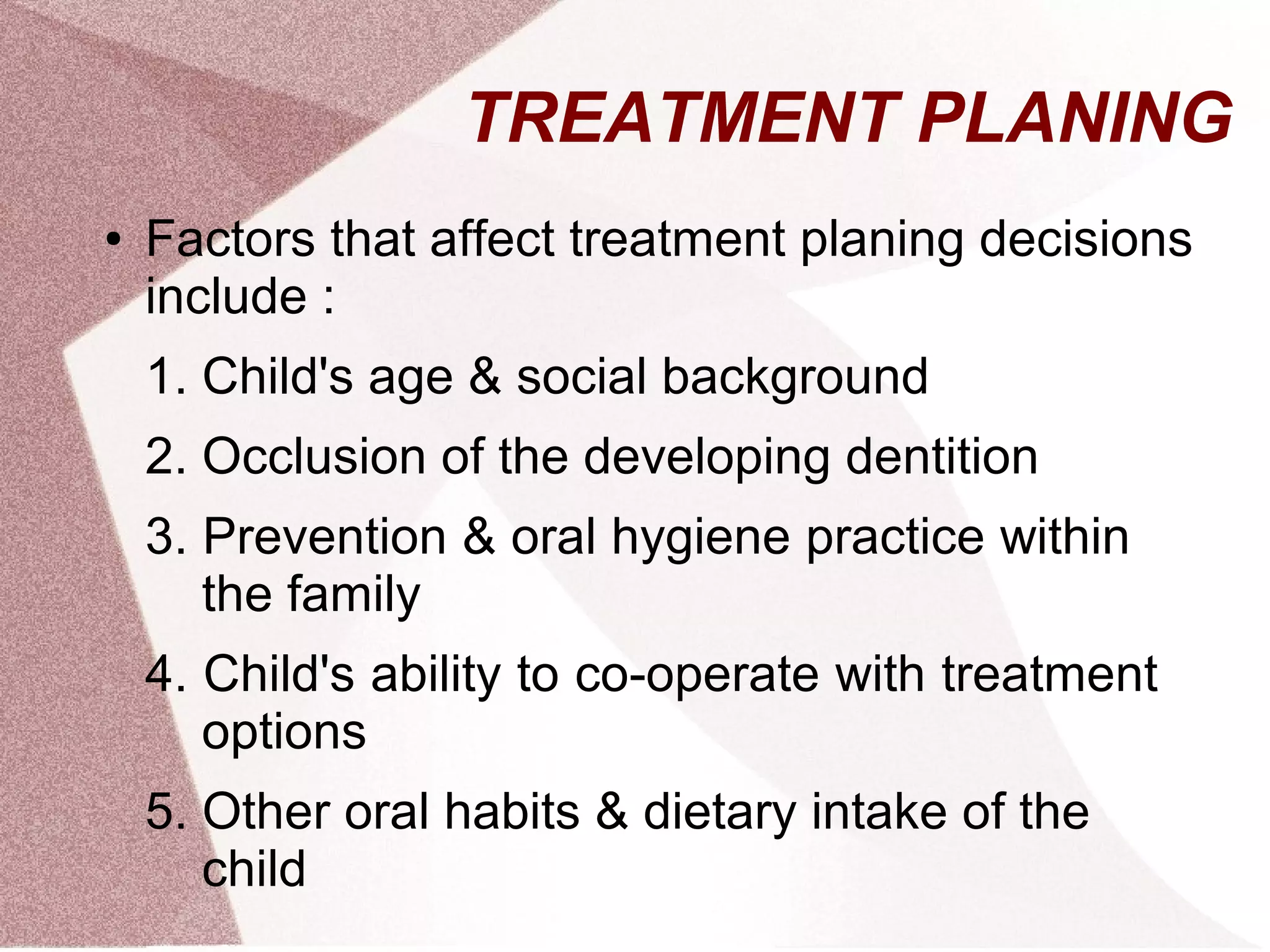 TREATMENT PLANING

• Factors that affect treatment planing decisions include :

1. Child's age & social background
2. Occlusion of the developing dentition
3. Prevention & oral hygiene practice within the family
4. Child's ability to co-operate with treatment options
5. Other oral habits & dietary intake of the child